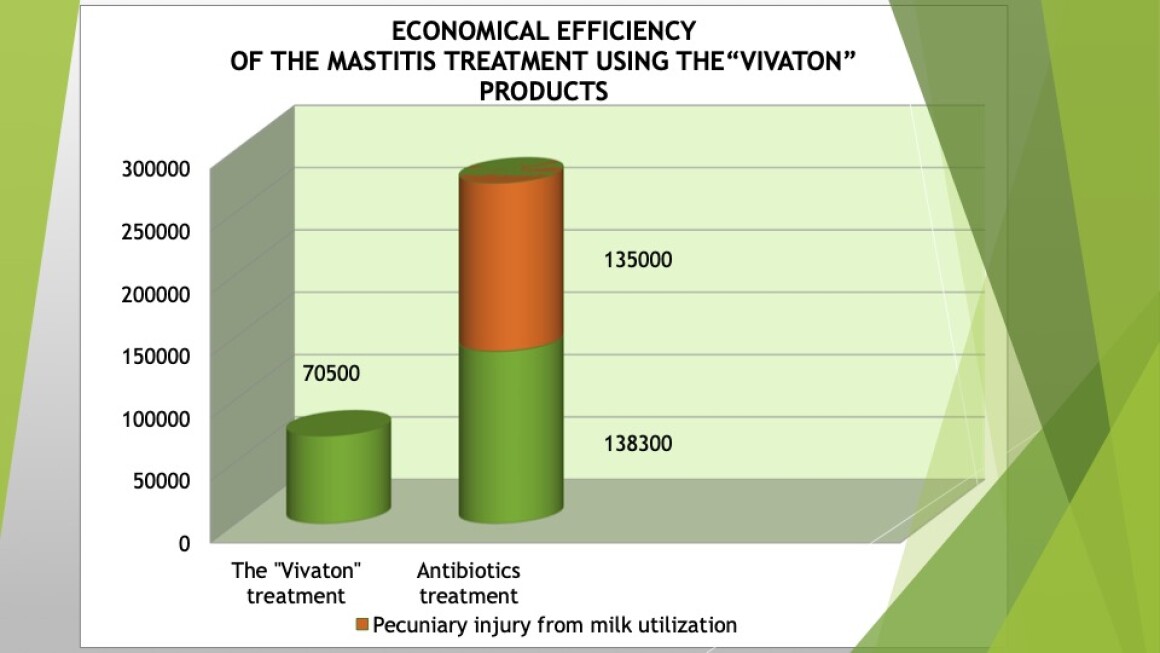 ECONOMICAL EFFICIENCY
OF THE MASTITIS TREATMENT USING THE“VIVATON” PRODUCTS

300000
250000
200000
150000
100000
50000
0

70500
135000
138300

The "Vivaton" treatment
Antibiotics treatment

Pecuniary injury from milk utilization